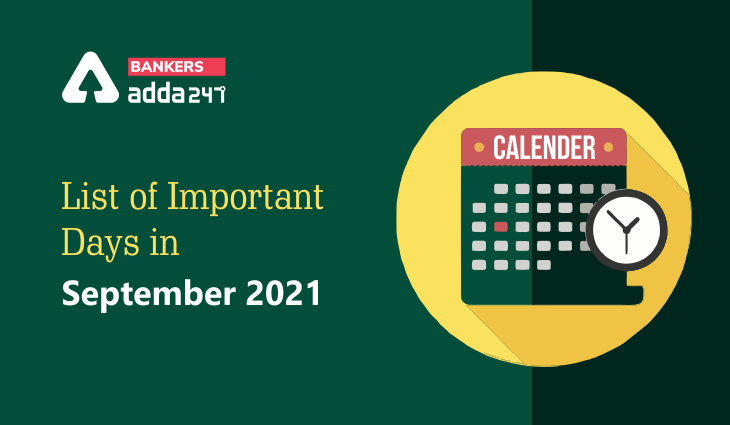 BANKERS
adda247

List of Important Days in
September 2021

CALENDER